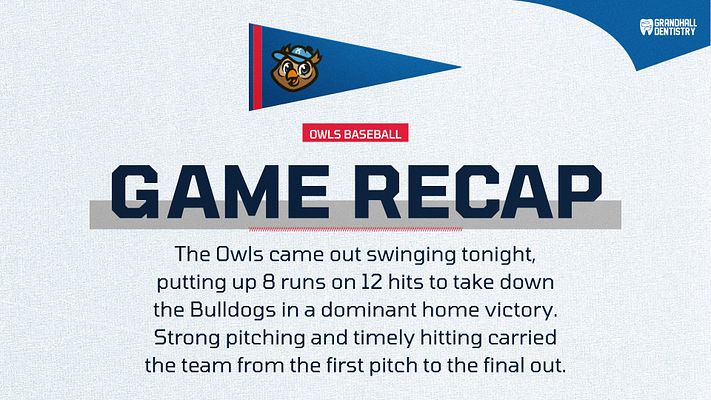 GRANDHALL DENTISTRY

OWLS BASEBALL

GAME RECAP

The Owls came out swinging tonight, putting up 8 runs on 12 hits to take down the Bulldogs in a dominant home victory. Strong pitching and timely hitting carried the team from the first pitch to the final out.